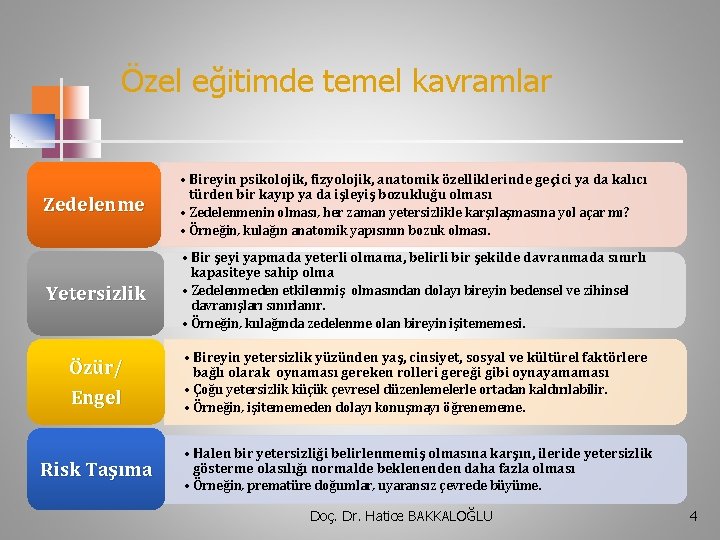 Özel eğitimde temel kavramlar

Zedelenme

• Bireyin psikolojik, fizyolojik, anatomik özelliklerinde geçici ya da kalıcı türden bir kayıp ya da işleyiş bozukluğu olması
• Zedelenmenin olması, her zaman yetersizlikle karşılaşmasına yol açar mı?
• Örneğin, kulağın anatomik yapısının bozuk olması.

Yetersizlik

• Bir şeyi yapmada yeterli olmama, belirli bir şekilde davranmada sınırlı kapasiteye sahip olma
• Zedelenmeden etkilenmiş olmasından dolayı bireyin bedensel ve zihinsel davranışları sınırlanır.
• Örneğin, kulağında zedelenme olan bireyin işitememesi.

Özür/ Engel

• Bireyin yetersizlik yüzünden yaş, cinsiyet, sosyal ve kültürel faktörlere bağlı olarak oynaması gereken rolleri gereği gibi oynayamaması
• Çoğu yetersizlik küçük çevresel düzenlemelerle ortadan kaldırılabilir.
• Örneğin, işitememeden dolayı konuşmayı öğrenememe.

Risk Taşıma

• Halen bir yetersizliği belirlenmemiş olmasına karşın, ileride yetersizlik gösterme olasılığı normalde beklenenden daha fazla olması
• Örneğin, prematüre doğumlar, uyaransız çevrede büyüme.

Doç. Dr. Hatice BAKKALOĞLU

4